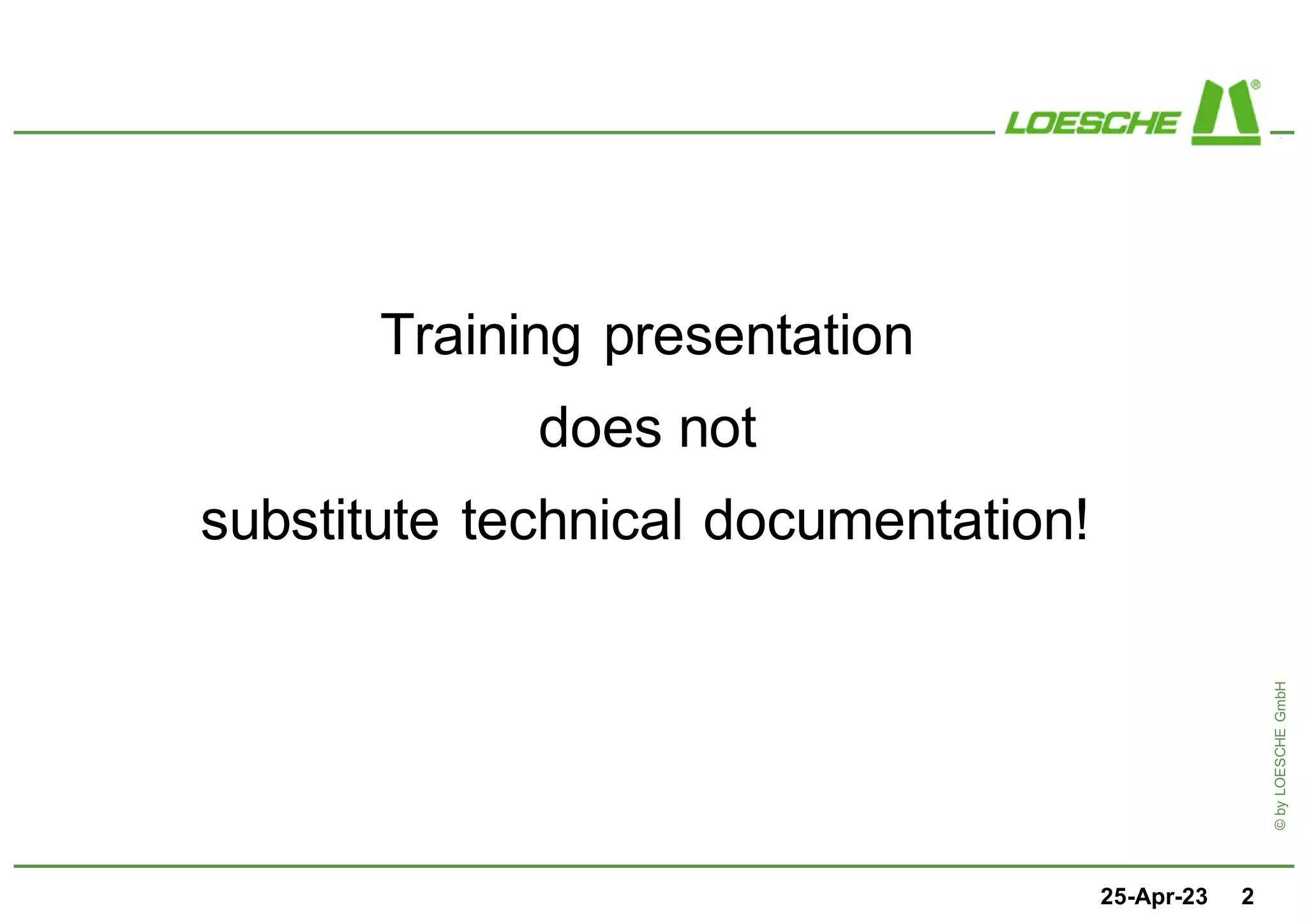 LOESCHE®

Training presentation

does not

substitute technical documentation!

© by LOESCHE GmbH

25-Apr-23 2